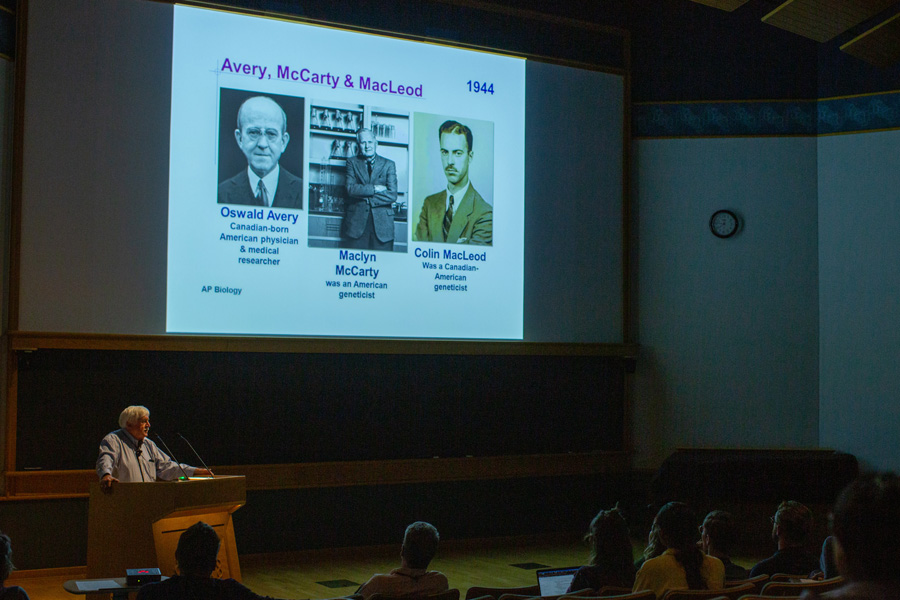 Avery, McCarty & MacLeod

1944

Oswald Avery
Canadian-born American physician & medical researcher

Maclyn McCarty
was an American geneticist

Colin MacLeod
Was a Canadian-American geneticist

AP Biology